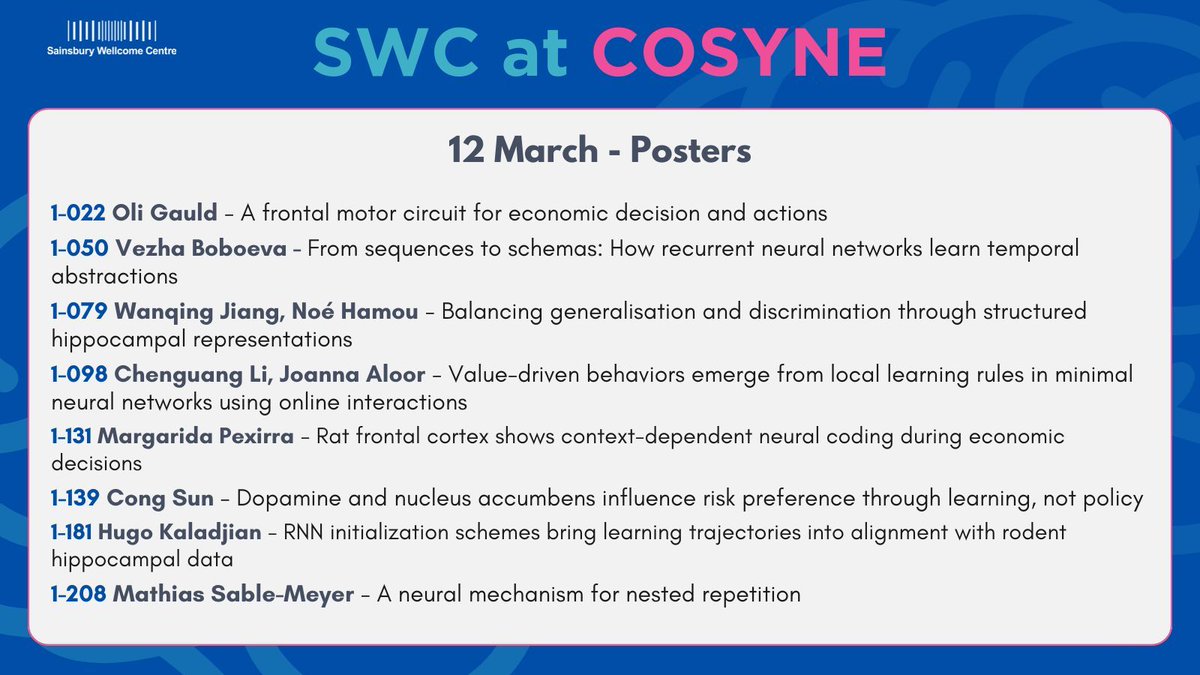 Sainsbury Wellcome Centre

SWC at COSYNE

12 March - Posters

1-022 Oli Gauld – A frontal motor circuit for economic decision and actions

1-050 Vezha Boboeva – From sequences to schemas: How recurrent neural networks learn temporal abstractions

1-079 Wanqing Jiang, Noé Hamou – Balancing generalisation and discrimination through structured hippocampal representations

1-098 Chenguang Li, Joanna Aloor – Value-driven behaviors emerge from local learning rules in minimal neural networks using online interactions

1-131 Margarida Pexirra – Rat frontal cortex shows context-dependent neural coding during economic decisions

1-139 Cong Sun – Dopamine and nucleus accumbens influence risk preference through learning, not policy

1-181 Hugo Kaladjian – RNN initialization schemes bring learning trajectories into alignment with rodent hippocampal data

1-208 Mathias Sable-Meyer – A neural mechanism for nested repetition